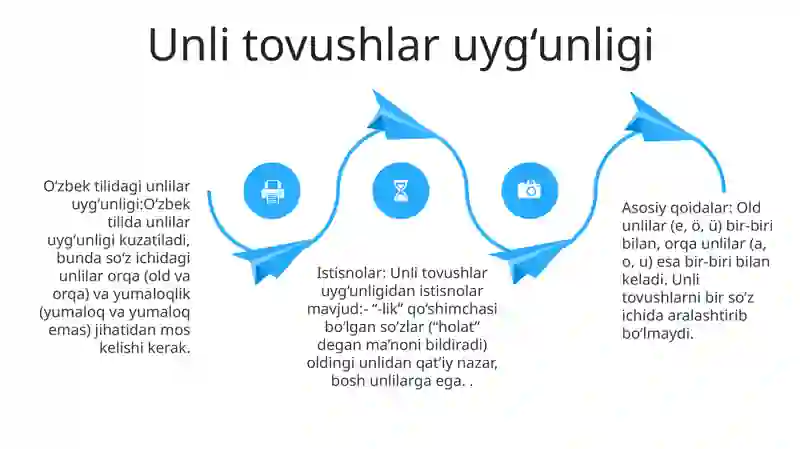 Unli tovushlar uyg‘unligi

O‘zbek tilidagi unlilar uyg‘unligi:O‘zbek tilida unlilar uyg‘unligi kuzatiladi, bunda so‘z ichidagi unlilar orqa (old va orqa) va yumaloqlik (yumaloq va yumaloq emas) jihatidan mos kelishi kerak.

Istisnolar: Unli tovushlar uyg‘unligidan istisnolar mavjud:- “-lik” qo‘shimchasi bo‘lgan so‘zlar (“holat” degan ma’noni bildiradi) oldingi unlidan qat’iy nazar, bosh unlilarga ega. .

Asosiy qoidalar: Old unlilar (e, ö, ü) bir-biri bilan, orqa unlilar (a, o, u) esa bir-biri bilan keladi. Unli tovushlarni bir so‘z ichida aralashtirib bo‘lmaydi.